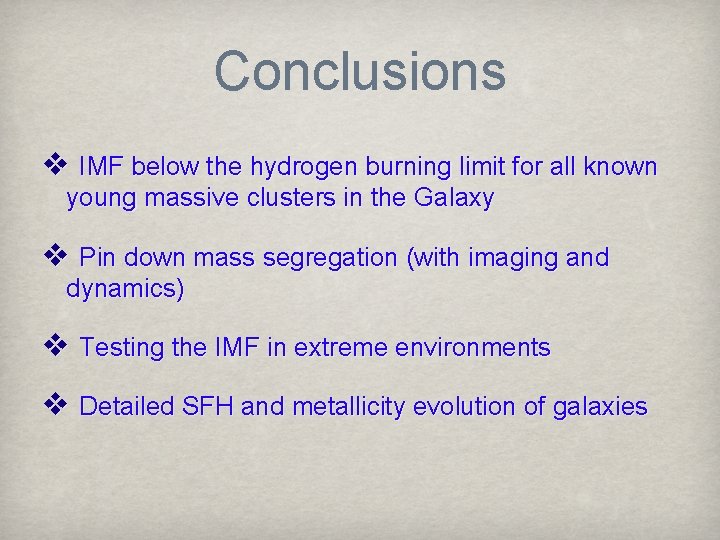 Conclusions

❖ IMF below the hydrogen burning limit for all known young massive clusters in the Galaxy

❖ Pin down mass segregation (with imaging and dynamics)

❖ Testing the IMF in extreme environments

❖ Detailed SFH and metallicity evolution of galaxies